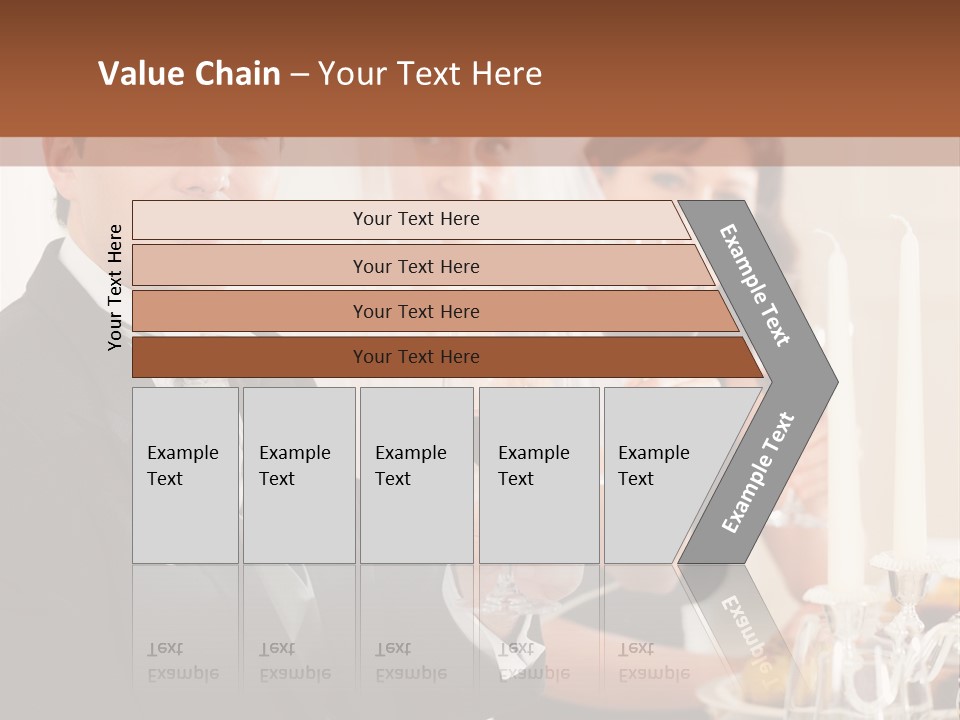 Value Chain – Your Text Here

Your Text Here

Your Text Here

Your Text Here

Your Text Here

Your Text Here

Example Text

Example Text

Example Text

Example Text

Example Text

Example Text

Example Text